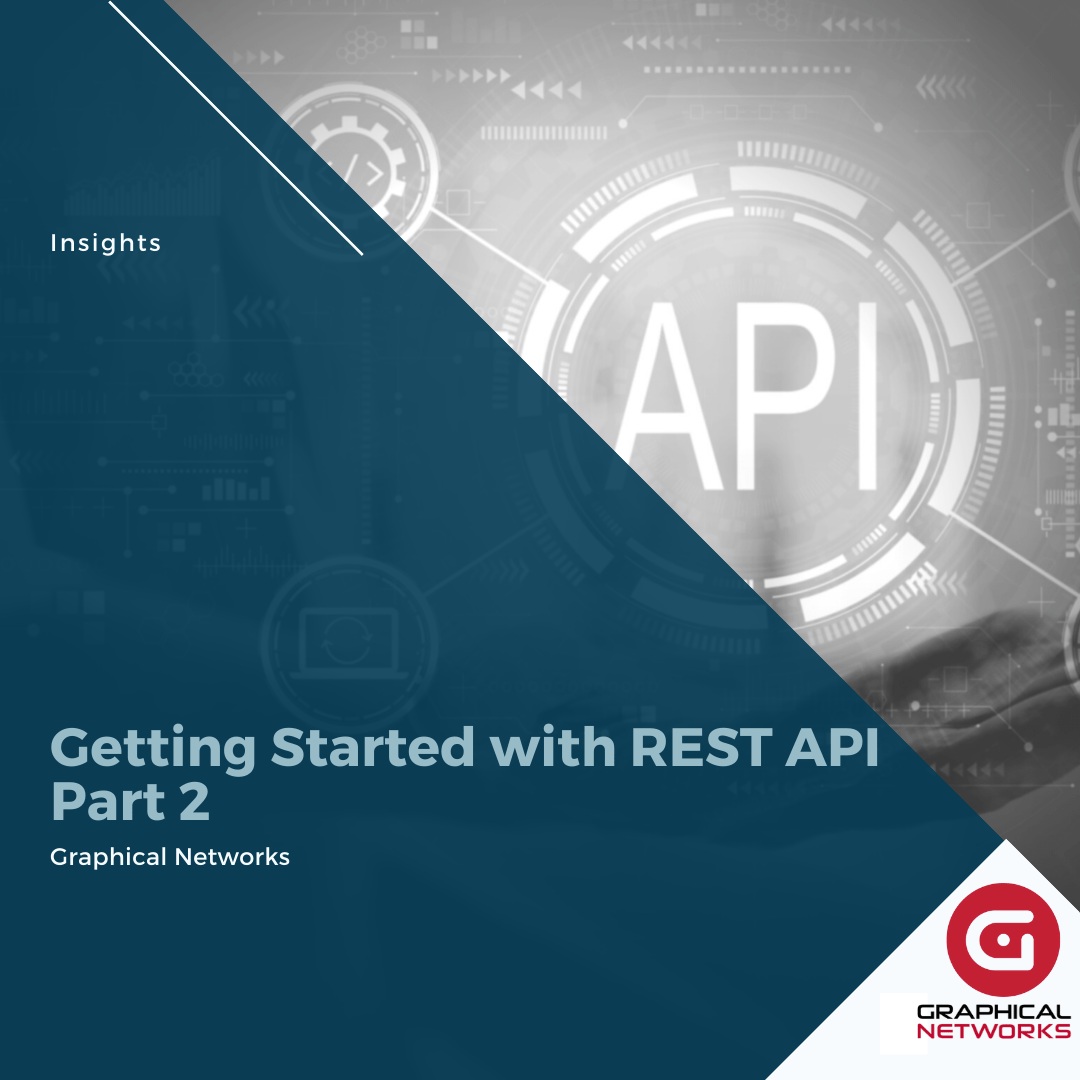 Insights

API

Getting Started with REST API Part 2

Graphical Networks

GRAPHICAL NETWORKS